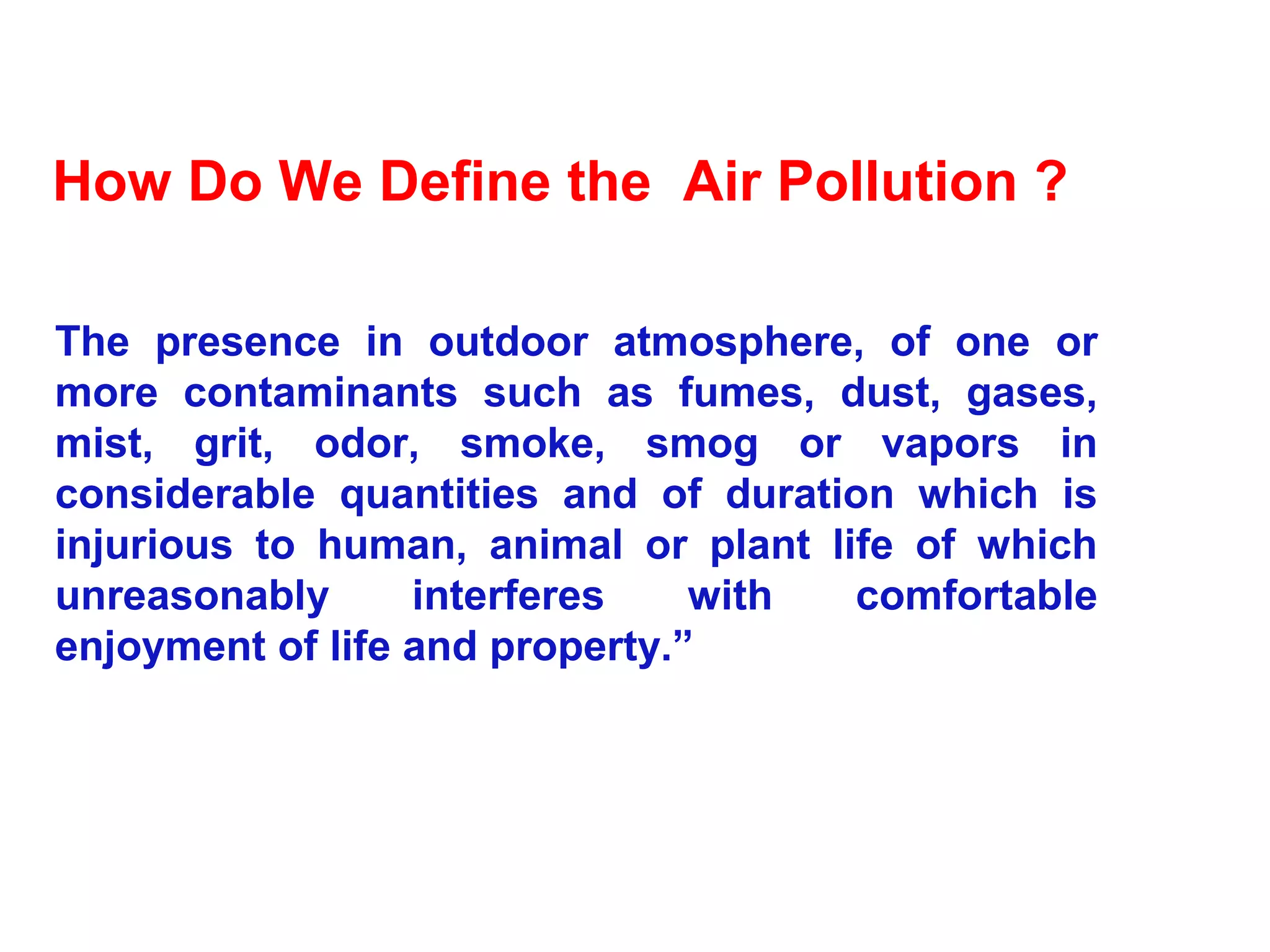 How Do We Define the  Air Pollution ?

The presence in outdoor atmosphere, of one or more contaminants such as fumes, dust, gases, mist, grit, odor, smoke, smog or vapors in considerable quantities and of duration which is injurious to human, animal or plant life of which unreasonably interferes with comfortable enjoyment of life and property.”